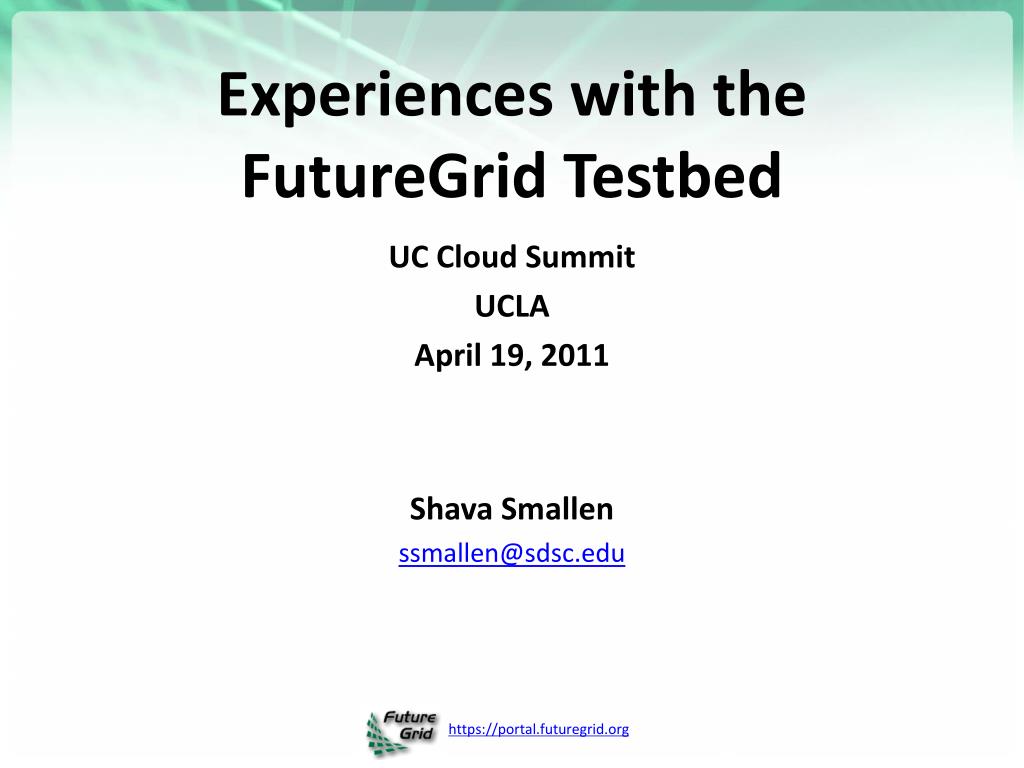 Experiences with the FutureGrid Testbed

UC Cloud Summit

UCLA

April 19, 2011

Shava Smallen

ssmallen@sdsc.edu

Future Grid

https://portal.futuregrid.org